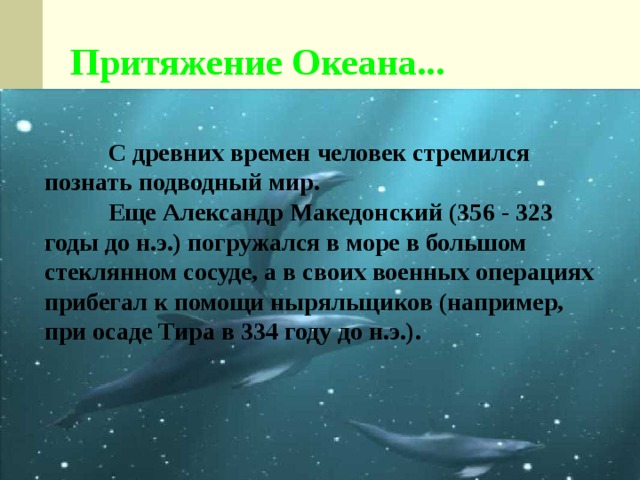 Притяжение Океана...

С древних времен человек стремился познать подводный мир.

Еще Александр Македонский (356 - 323 годы до н.э.) погружался в море в большом стеклянном сосуде, а в своих военных операциях прибегал к помощи ныряльщиков (например, при осаде Тира в 334 году до н.э.).